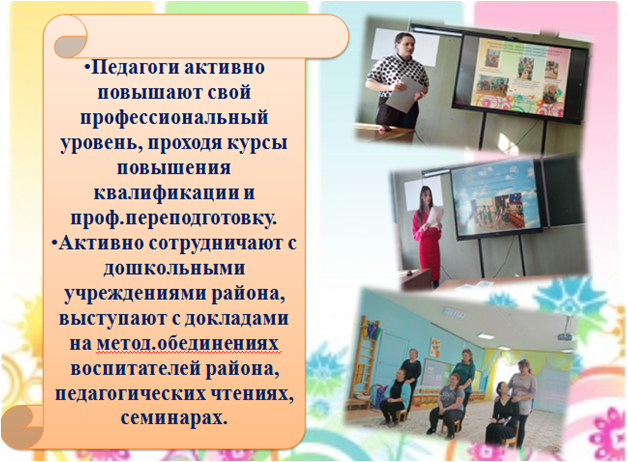 •Педагоги активно повышают свой профессиональный уровень, проходя курсы повышения квалификации и проф.переподготовку.
•Активно сотрудничают с дошкольными учреждениями района, выступают с докладами на метод.обединениях воспитателей района, педагогических чтениях, семинарах.